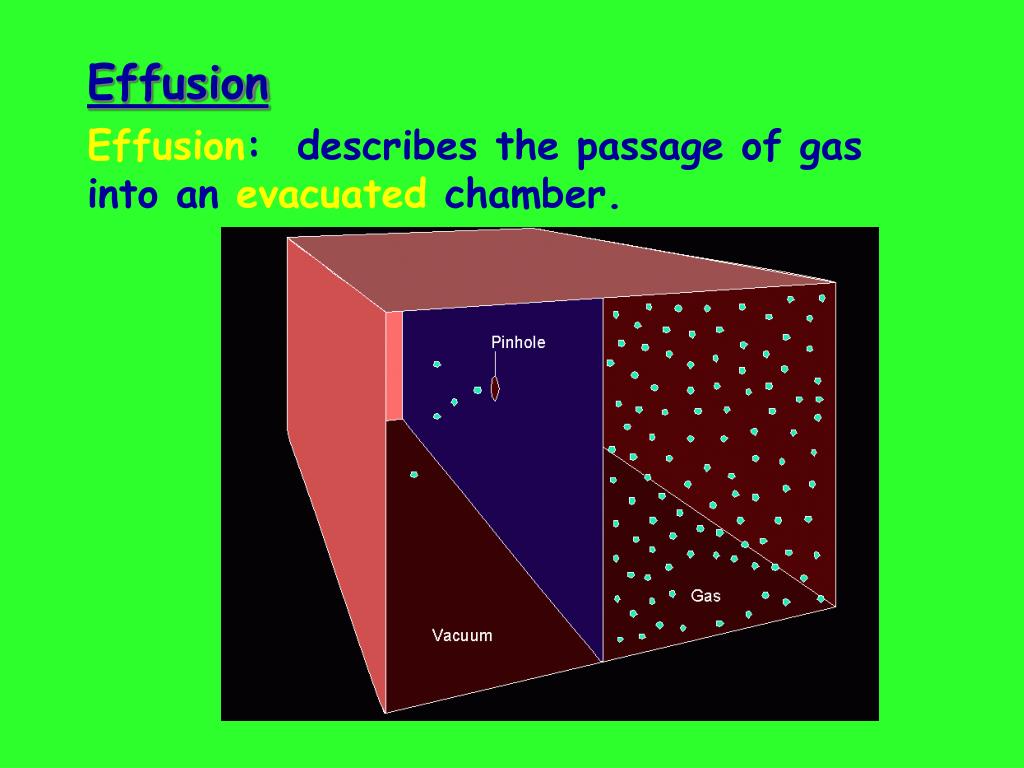 Effusion

Effusion: describes the passage of gas into an evacuated chamber.

Pinhole

Gas

Vacuum